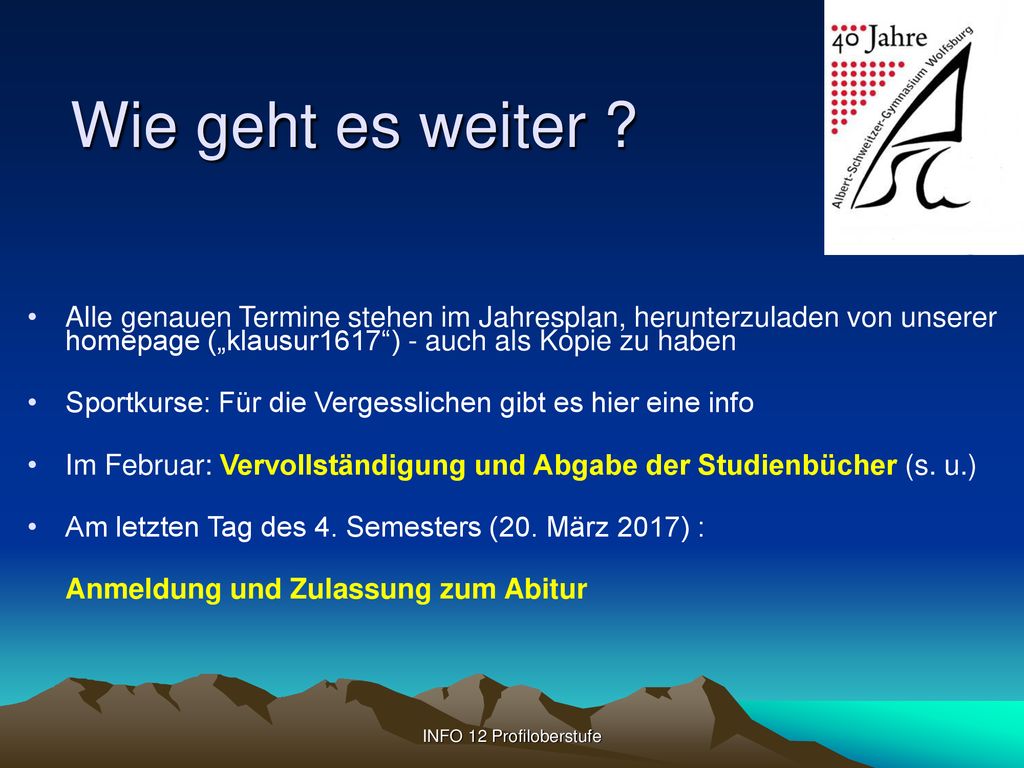 Wie geht es weiter ?

40 Jahre
Albert-Schweitzer-Gymnasium Wolfsburg

• Alle genauen Termine stehen im Jahresplan, herunterzuladen von unserer homepage („klausur1617“) - auch als Kopie zu haben

• Sportkurse: Für die Vergesslichen gibt es hier eine info

• Im Februar: Vervollständigung und Abgabe der Studienbücher (s. u.)

• Am letzten Tag des 4. Semesters (20. März 2017) :

Anmeldung und Zulassung zum Abitur

INFO 12 Profiloberstufe